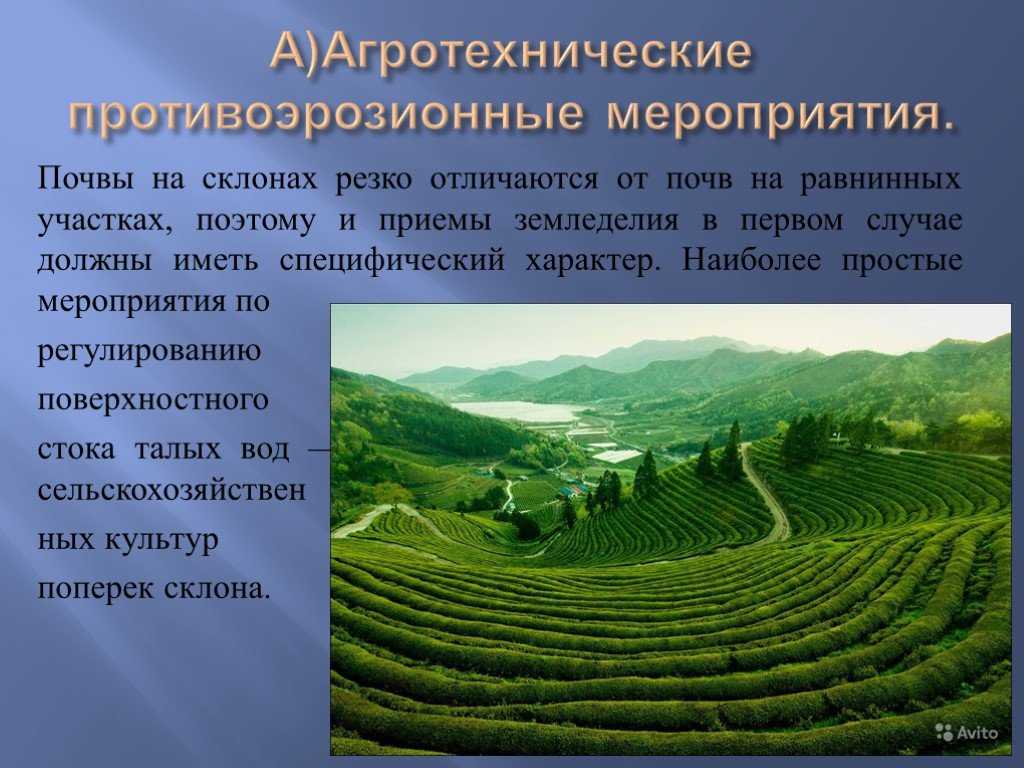 А)Агротехнические противоэрозионные мероприятия.

Почвы на склонах резко отличаются от почв на равнинных участках, поэтому и приемы земледелия в первом случае должны иметь специфический характер. Наиболее простые мероприятия по регулированию поверхностного стока талых вод — сельскохозяйствен ных культур поперек склона.

Avito